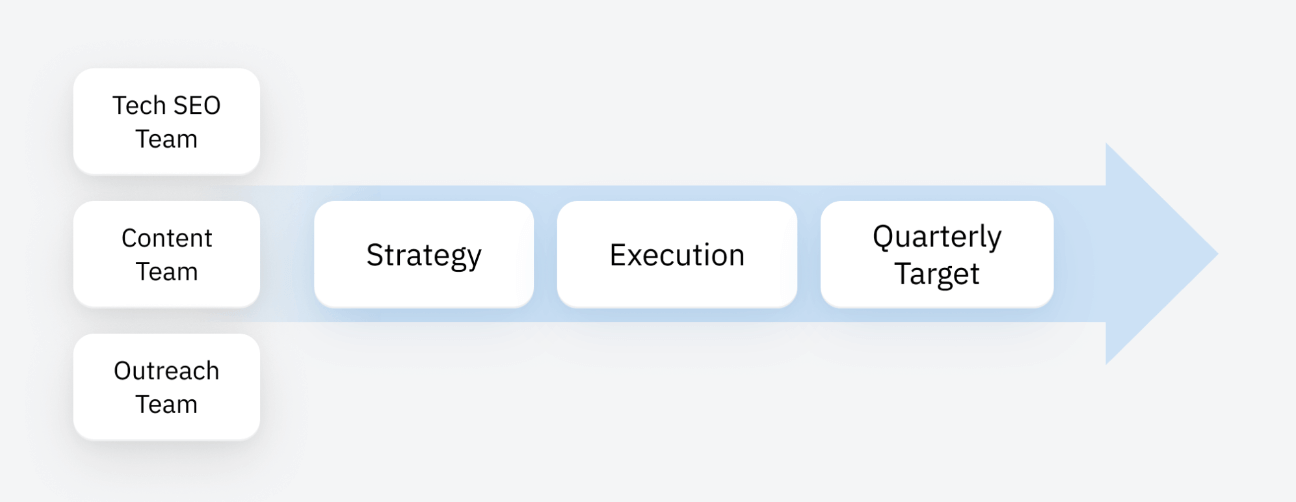 Tech SEO Team

Content Team

Outreach Team

Strategy

Execution

Quarterly Target